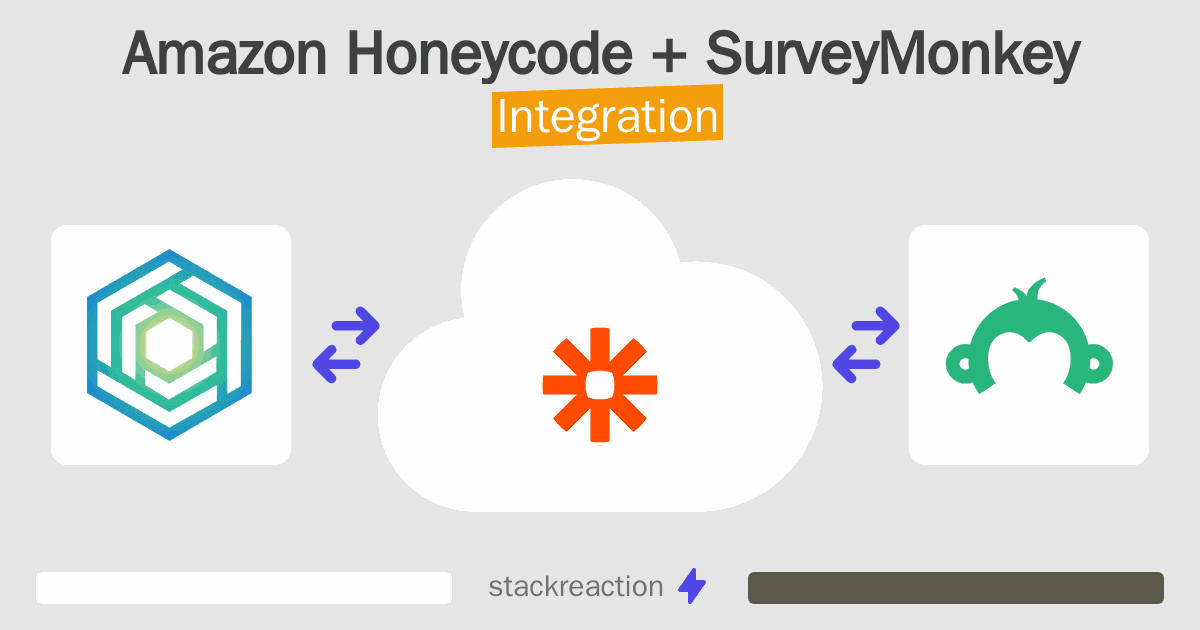 Amazon Honeycode + SurveyMonkey
Integration

stackreaction